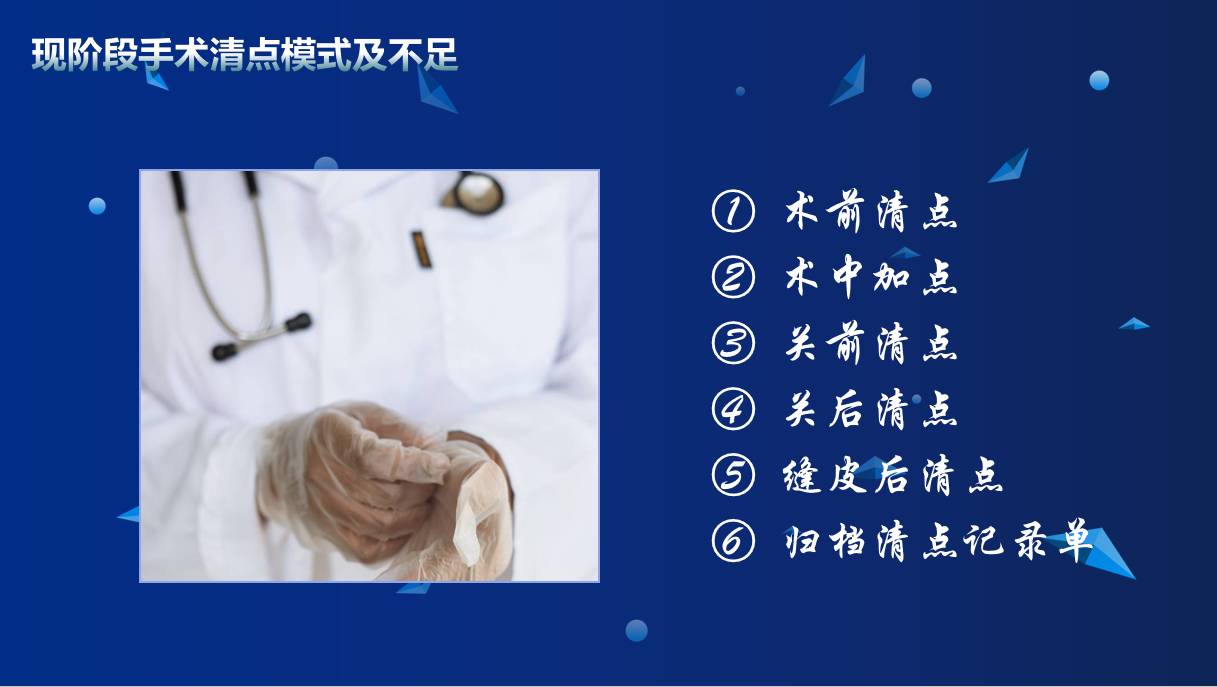 现阶段手术清点模式及不足

① 术前清点
② 术中加点
③ 关前清点
④ 关后清点
⑤ 缝皮后清点
⑥ 归档清点记录单